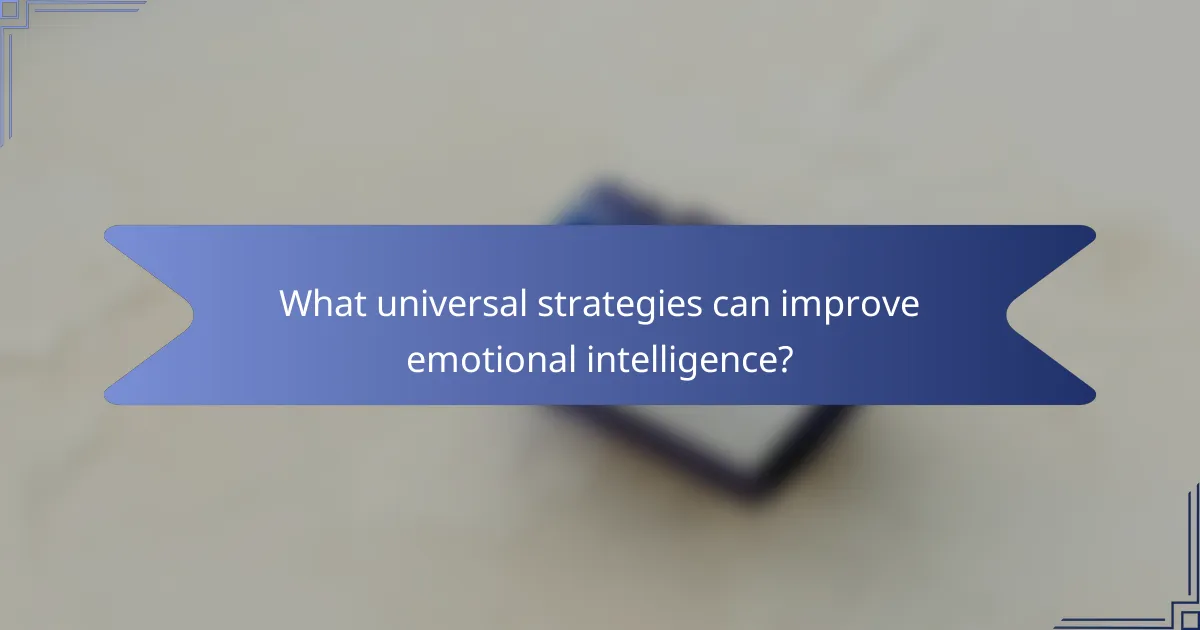 What universal strategies can improve emotional intelligence?